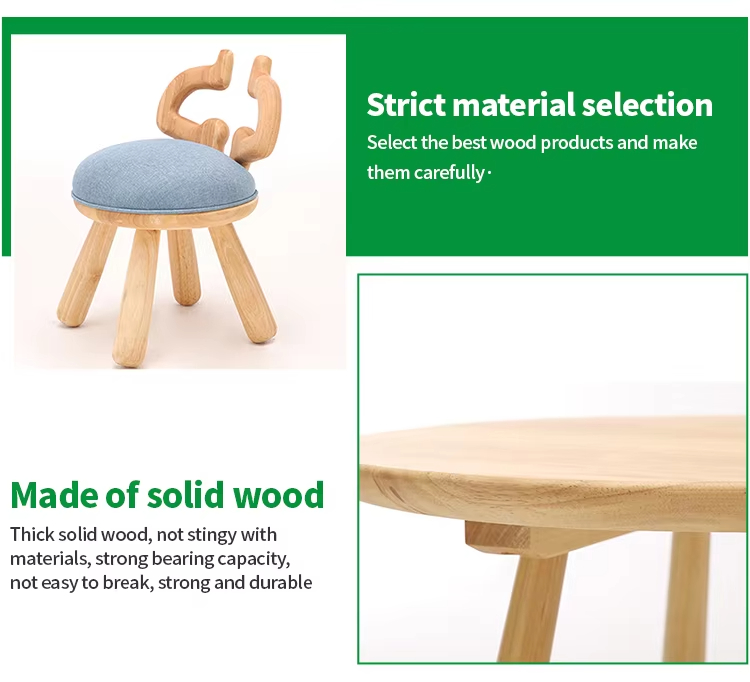 Strict material selection
Select the best wood products and make them carefully·

Made of solid wood
Thick solid wood, not stingy with materials, strong bearing capacity, not easy to break, strong and durable